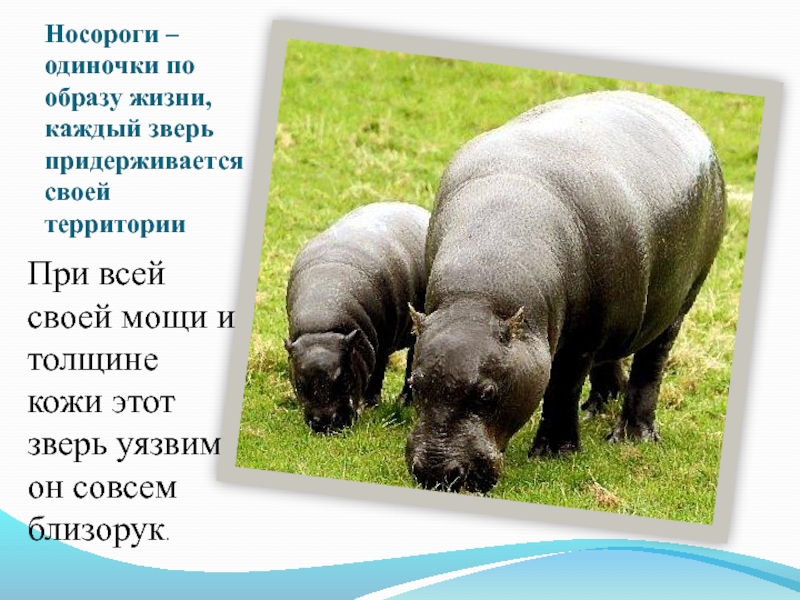 Носороги – одиночки по образу жизни, каждый зверь придерживается своей территории

При всей своей мощи и толщине кожи этот зверь уязвим он совсем близорук.